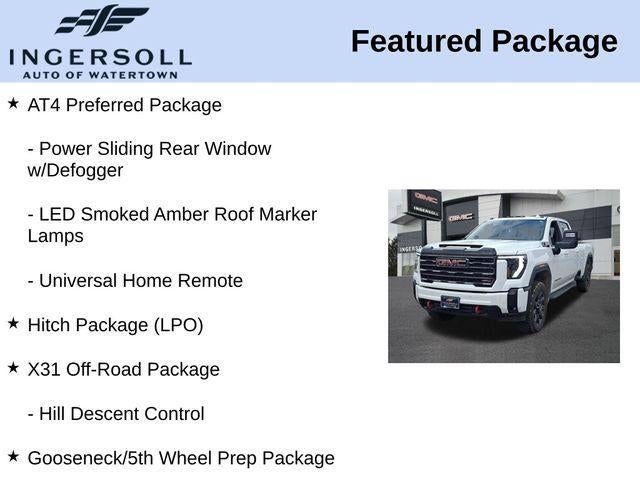 INGERSOLL
AUTO OF WATERTOWN

Featured Package

★ AT4 Preferred Package

- Power Sliding Rear Window w/Defogger

- LED Smoked Amber Roof Marker Lamps

- Universal Home Remote

★ Hitch Package (LPO)

★ X31 Off-Road Package

- Hill Descent Control

★ Gooseneck/5th Wheel Prep Package

GMC
INGERSOLL
GMC
INGERSOLL
GMC